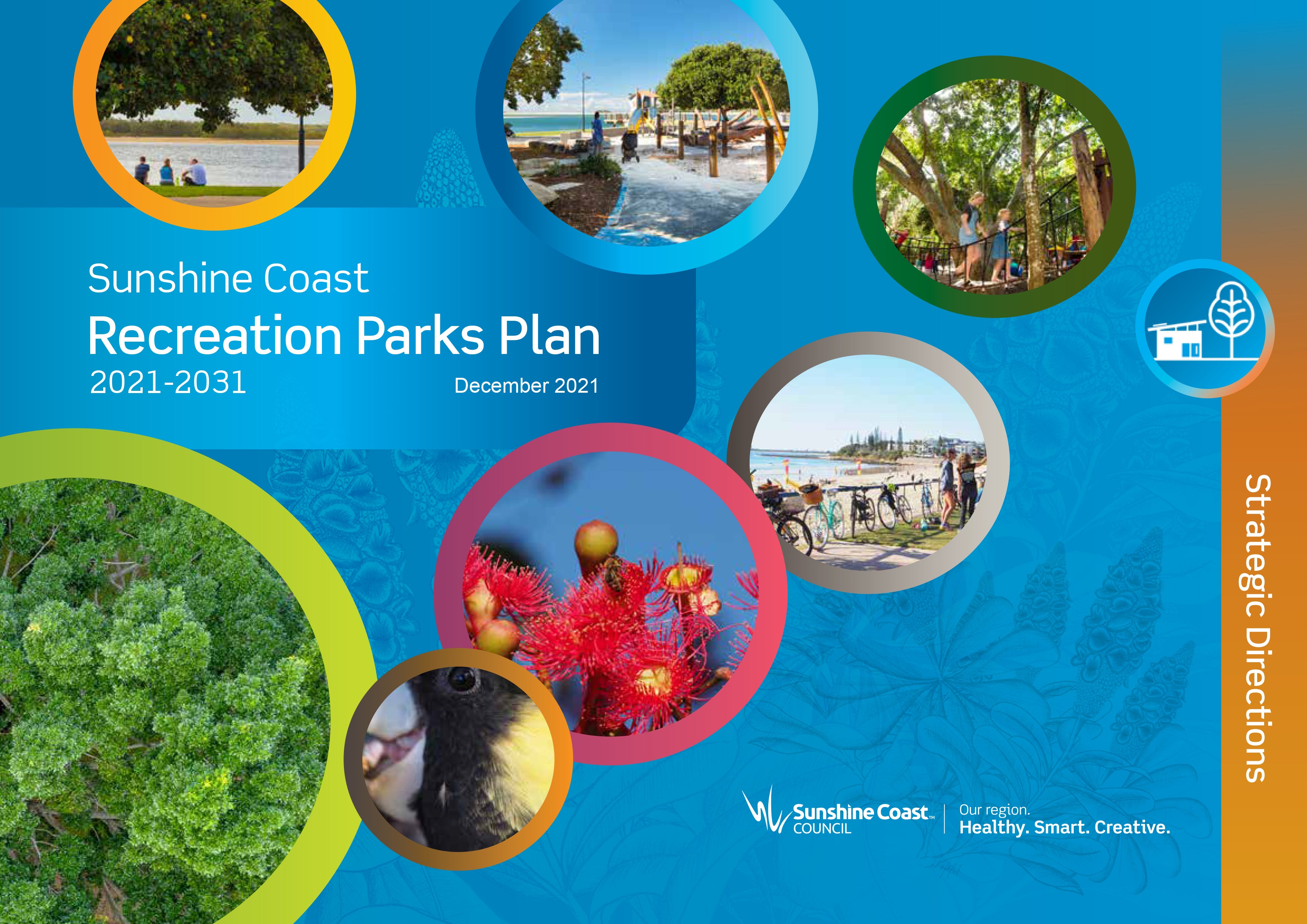 Sunshine Coast
Recreation Parks Plan
2021-2031
December 2021

Strategic Directions

Sunshine Coast™ COUNCIL
Our region.
Healthy. Smart. Creative.